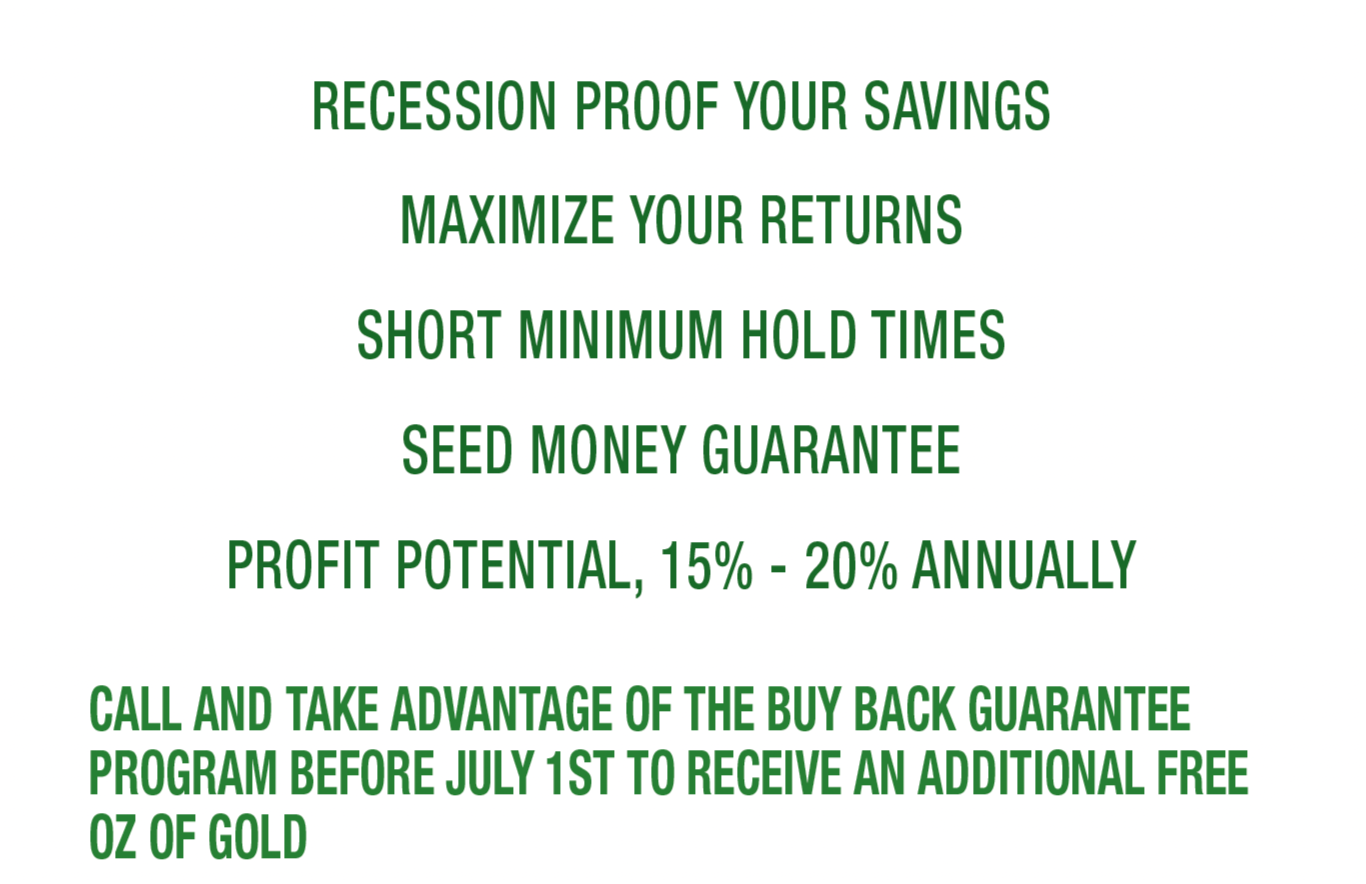 RECESSION PROOF YOUR SAVINGS

MAXIMIZE YOUR RETURNS

SHORT MINIMUM HOLD TIMES

SEED MONEY GUARANTEE

PROFIT POTENTIAL, 15% - 20% ANNUALLY

CALL AND TAKE ADVANTAGE OF THE BUY BACK GUARANTEE PROGRAM BEFORE JULY 1ST TO RECEIVE AN ADDITIONAL FREE OZ OF GOLD